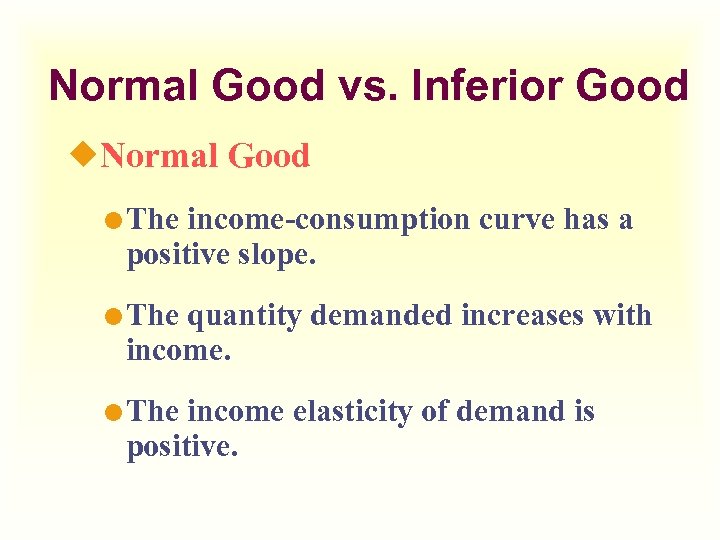 Normal Good vs. Inferior Good

Normal Good

The income-consumption curve has a positive slope.

The quantity demanded increases with income.

The income elasticity of demand is positive.